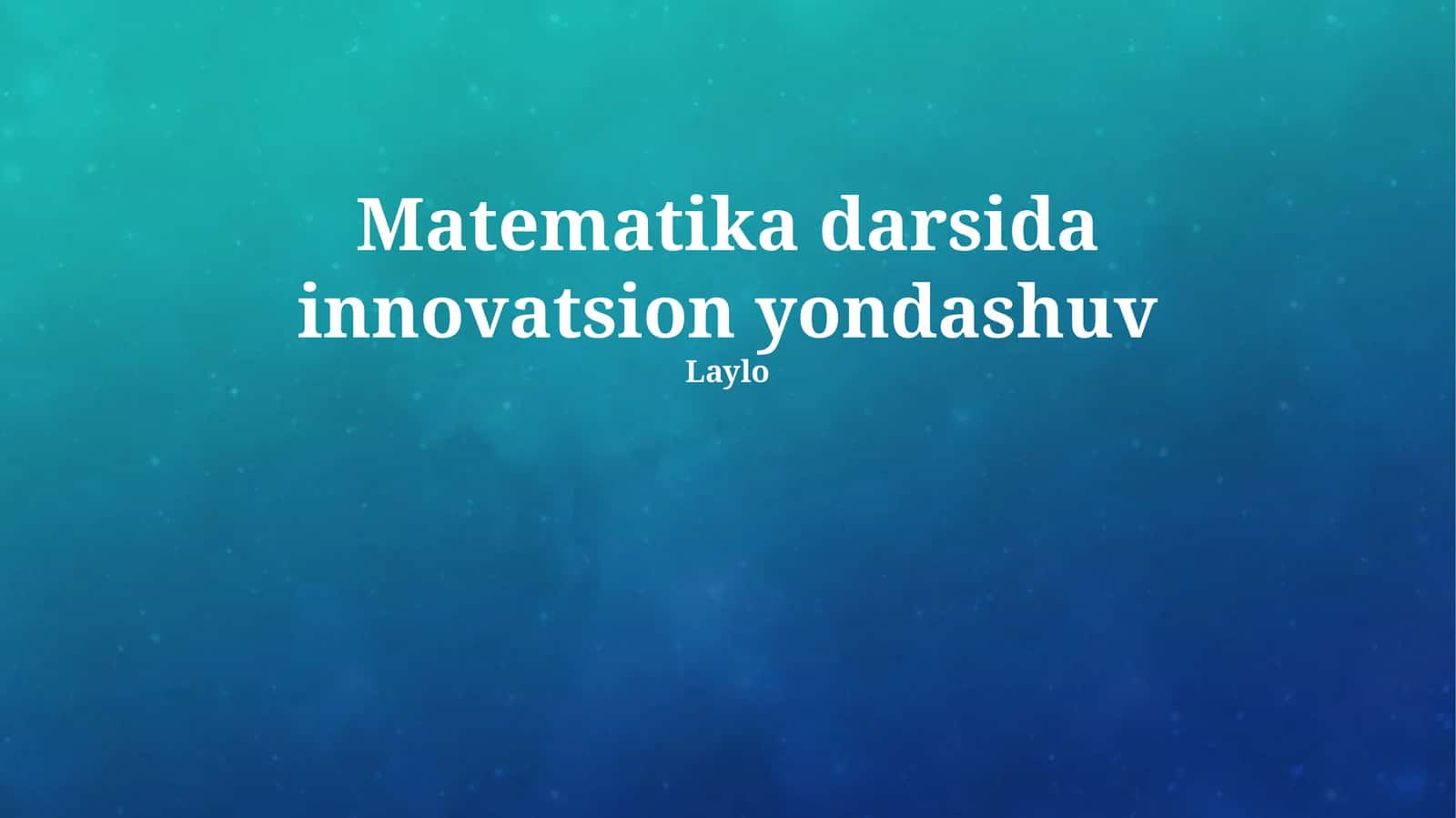 Matematika darsida innovatsion yondashuv

Laylo